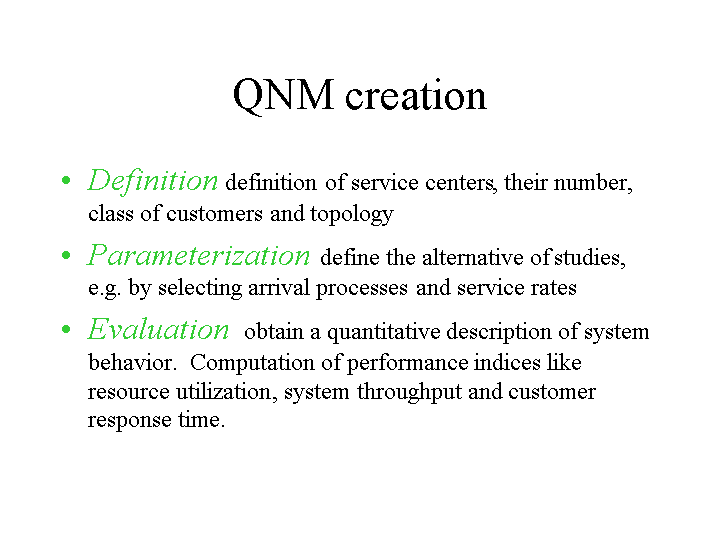 QNM creation

• Definition definition of service centers, their number, class of customers and topology

• Parameterization define the alternative of studies, e.g. by selecting arrival processes and service rates

• Evaluation obtain a quantitative description of system behavior. Computation of performance indices like resource utilization, system throughput and customer response time.